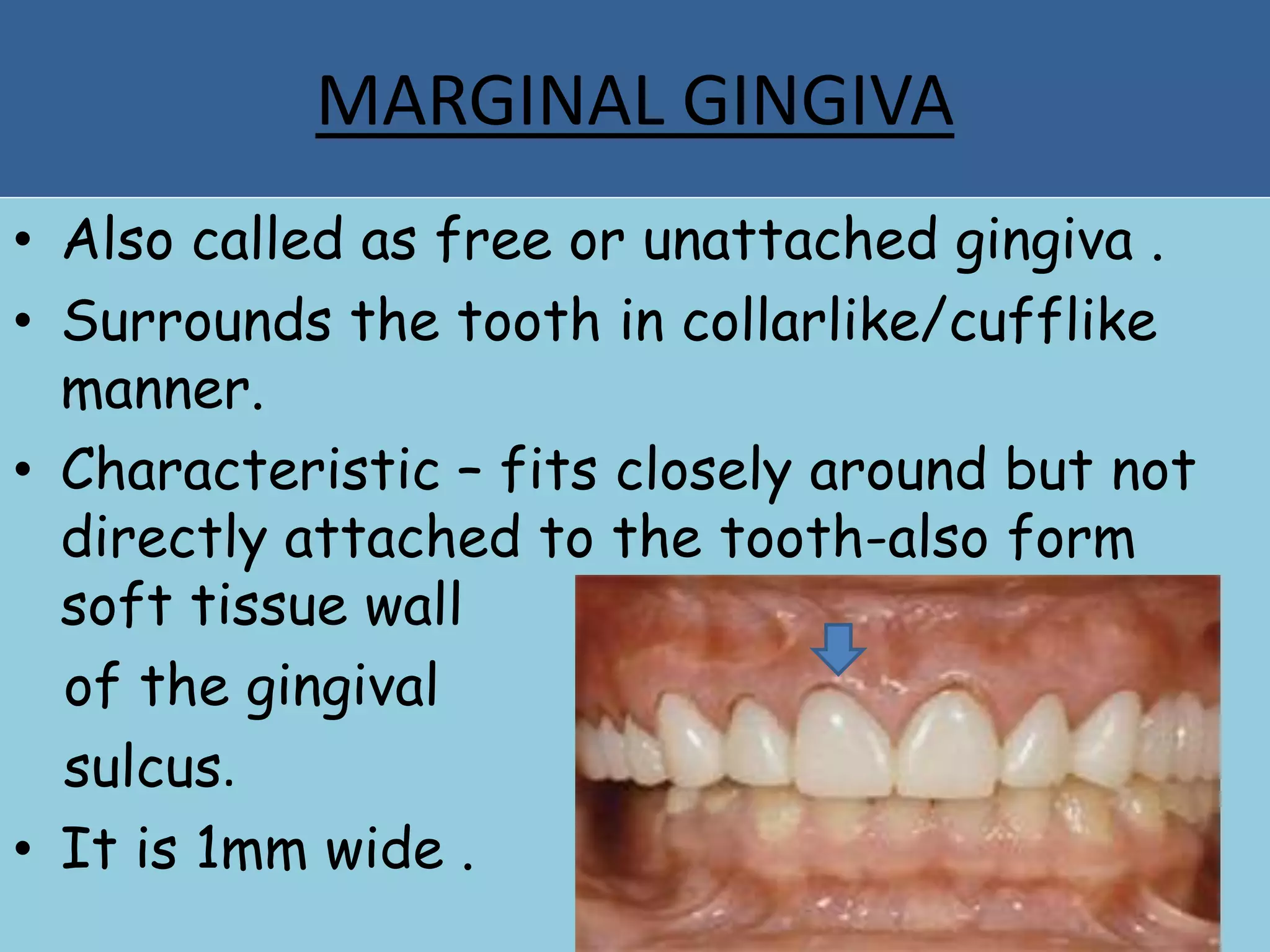 MARGINAL GINGIVA

• Also called as free or unattached gingiva .
• Surrounds the tooth in collarlike/cufflike manner.
• Characteristic – fits closely around but not directly attached to the tooth-also form soft tissue wall of the gingival sulcus.
• It is 1mm wide .